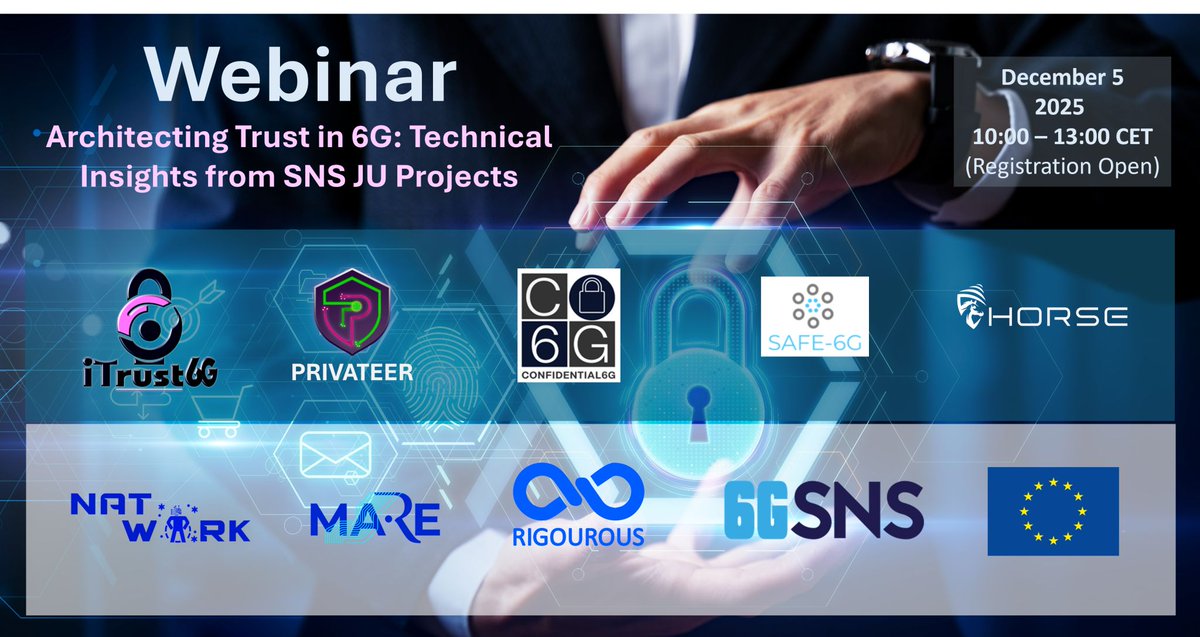 Webinar

Architecting Trust in 6G: Technical Insights from SNS JU Projects

December 5 2025
10:00 – 13:00 CET
(Registration Open)

iTrust6G

PRIVATEER

C 6G
CONFIDENTIAL6G

SAFE-6G

HORSE

NATWORK

MARE

RIGOUROUS

6GSNS